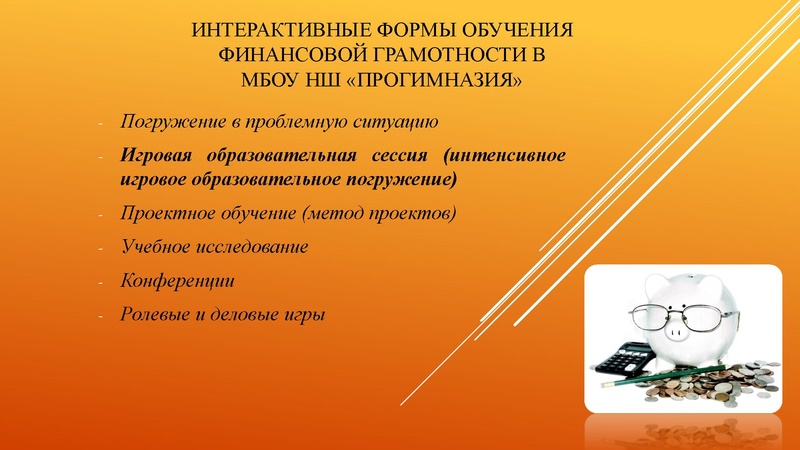 ИНТЕРАКТИВНЫЕ ФОРМЫ ОБУЧЕНИЯ ФИНАНСОВОЙ ГРАМОТНОСТИ В МБОУ НШ «ПРОГИМНАЗИЯ»

- Погружение в проблемную ситуацию
- Игровая образовательная сессия (интенсивное игровое образовательное погружение)
- Проектное обучение (метод проектов)
- Учебное исследование
- Конференции
- Ролевые и деловые игры